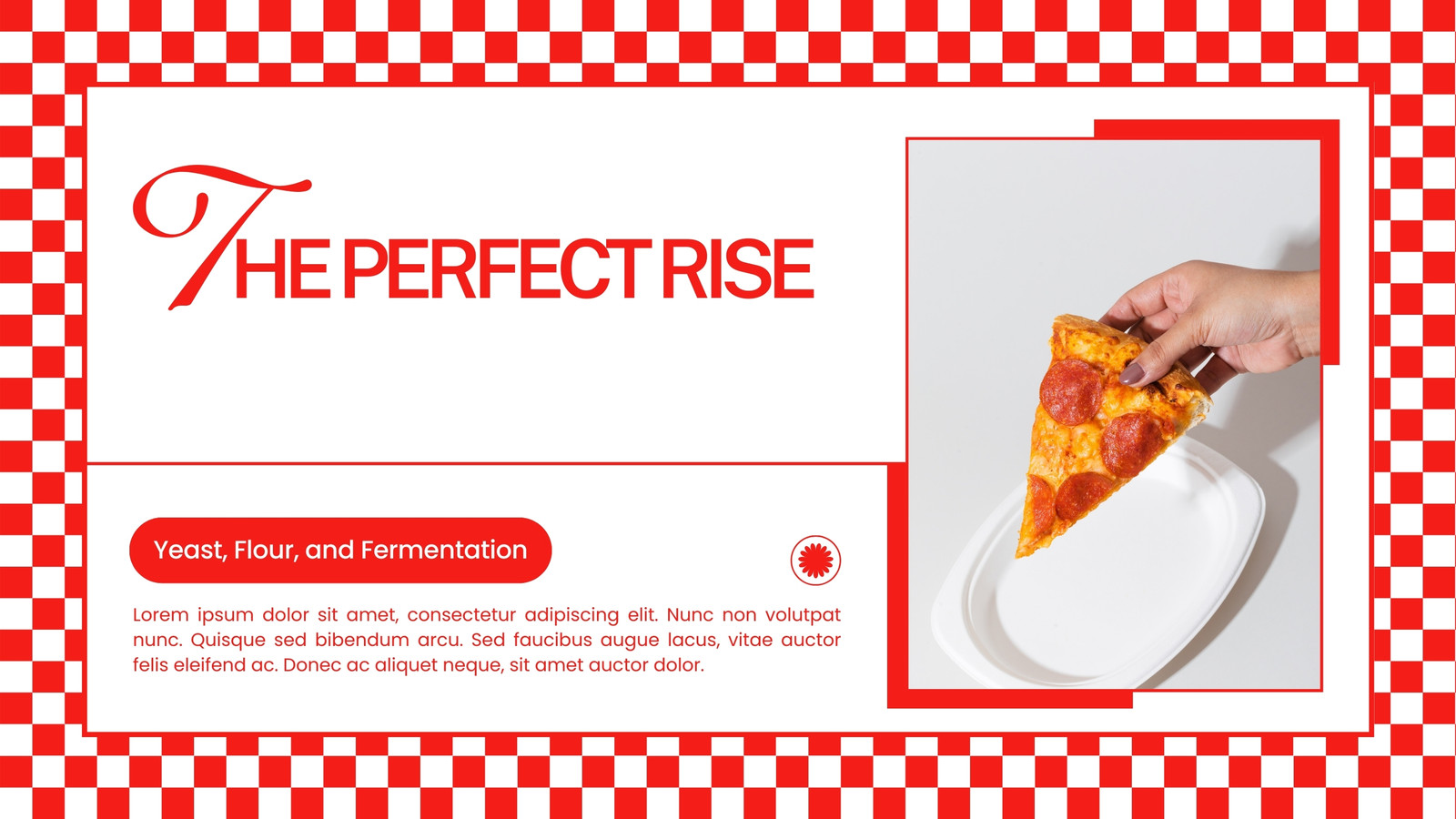 THE PERFECT RISE

Yeast, Flour, and Fermentation

Lorem ipsum dolor sit amet, consectetur adipiscing elit. Nunc non volutpat nunc. Quisque sed bibendum arcu. Sed faucibus augue lacus, vitae auctor felis eleifend ac. Donec ac aliquet neque, sit amet auctor dolor.